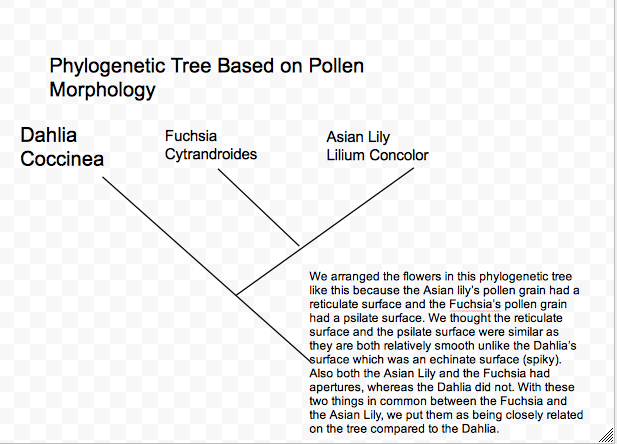 Phylogenetic Tree Based on Pollen Morphology

Dahlia Coccinea

Fuchsia Cytrandroides

Asian Lily Lilium Concolor

We arranged the flowers in this phylogenetic tree like this because the Asian lily's pollen grain had a reticulate surface and the Fuchsia's pollen grain had a psilate surface. We thought the reticulate surface and the psilate surface were similar as they are both relatively smooth unlike the Dahlia's surface which was an echinate surface (spiky). Also both the Asian Lily and the Fuchsia had apertures, whereas the Dahlia did not. With these two things in common between the Fuchsia and the Asian Lily, we put them as being closely related on the tree compared to the Dahlia.